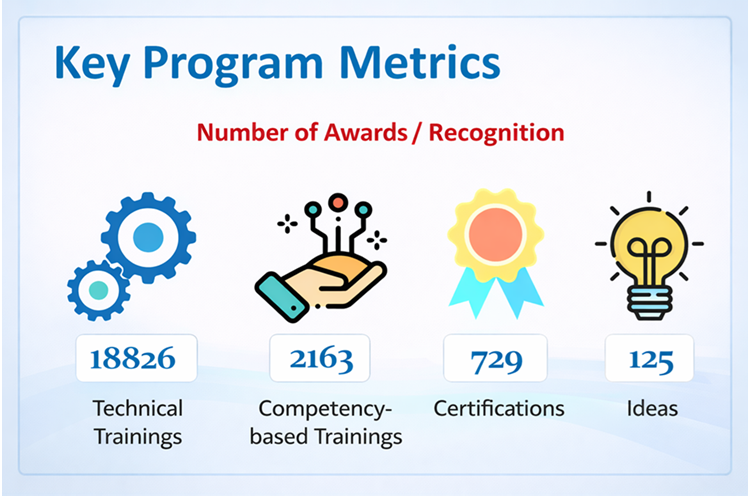 Key Program Metrics

Number of Awards / Recognition

18826
Technical Trainings

2163
Competency-based Trainings

729
Certifications

125
Ideas